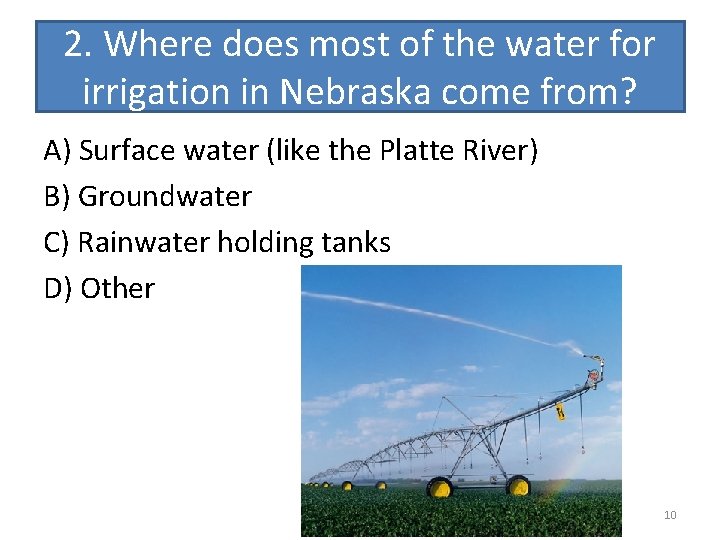 2. Where does most of the water for irrigation in Nebraska come from?

A) Surface water (like the Platte River)

B) Groundwater

C) Rainwater holding tanks

D) Other

10